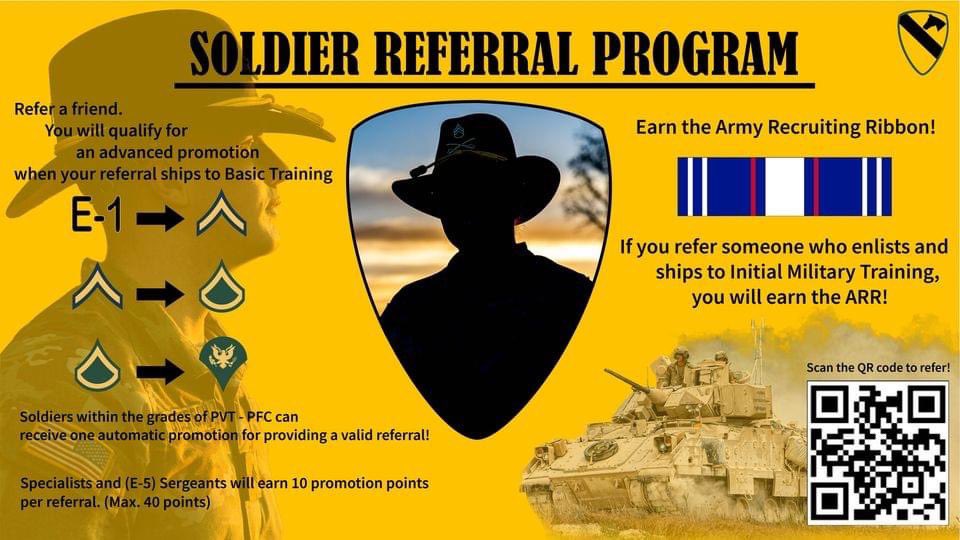 SOLDIER REFERRAL PROGRAM

Refer a friend.
You will qualify for an advanced promotion when your referral ships to Basic Training

E-1

Soldiers within the grades of PVT - PFC can receive one automatic promotion for providing a valid referral!

Specialists and (E-5) Sergeants will earn 10 promotion points per referral. (Max. 40 points)

Earn the Army Recruiting Ribbon!

If you refer someone who enlists and ships to Initial Military Training, you will earn the ARR!

Scan the QR code to refer!